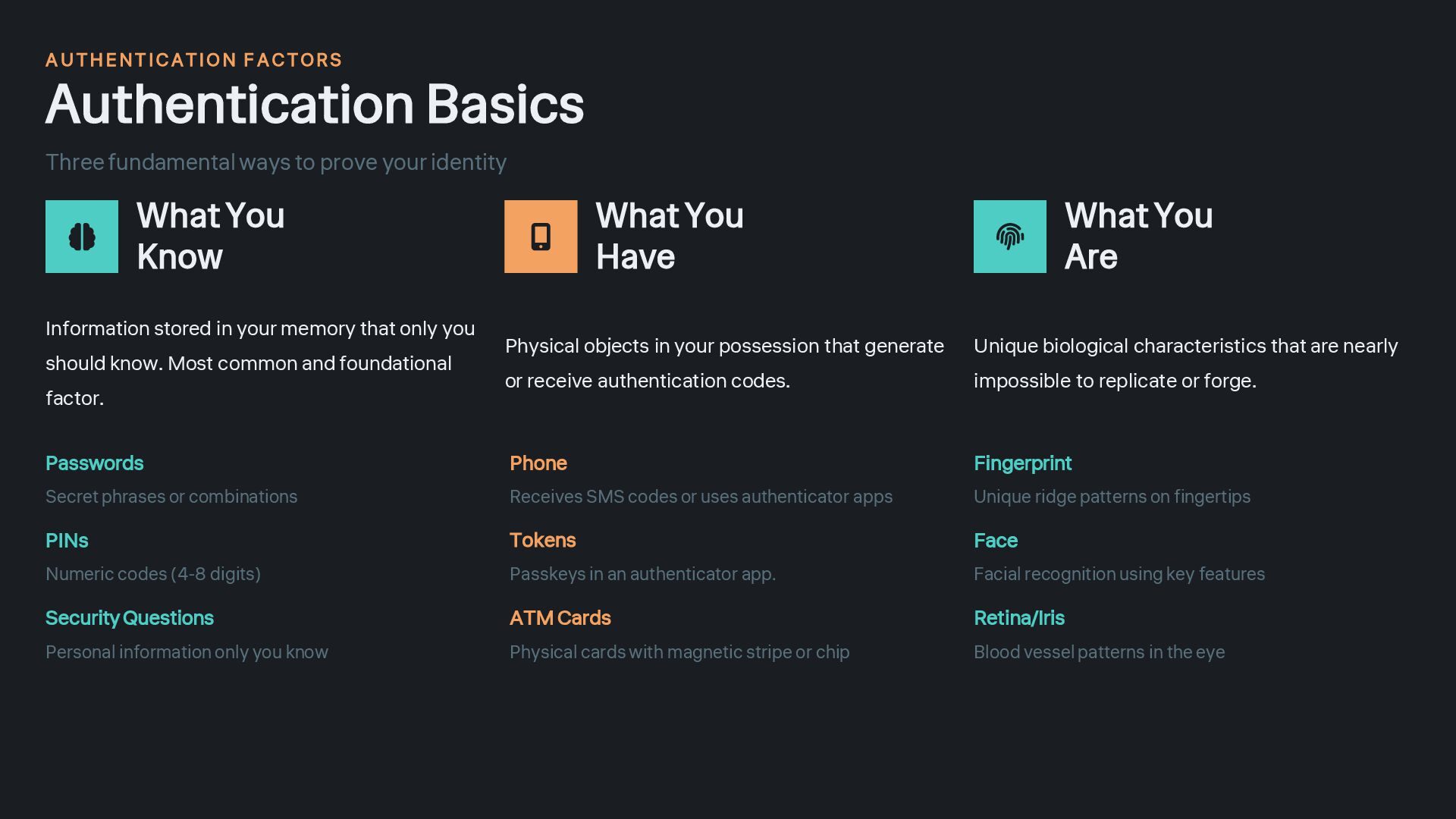 AUTHENTICATION FACTORS

Authentication Basics

Three fundamental ways to prove your identity

What You Know

Information stored in your memory that only you should know. Most common and foundational factor.

Passwords
Secret phrases or combinations

PINs
Numeric codes (4-8 digits)

Security Questions
Personal information only you know

What You Have

Physical objects in your possession that generate or receive authentication codes.

Phone
Receives SMS codes or uses authenticator apps

Tokens
Passkeys in an authenticator app.

ATM Cards
Physical cards with magnetic stripe or chip

What You Are

Unique biological characteristics that are nearly impossible to replicate or forge.

Fingerprint
Unique ridge patterns on fingertips

Face
Facial recognition using key features

Retina/Iris
Blood vessel patterns in the eye